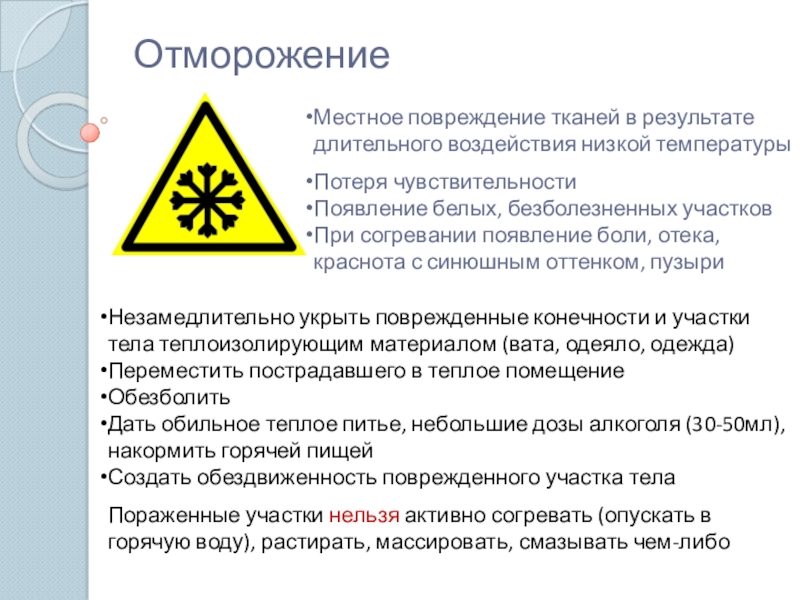 Отморожение

•Местное повреждение тканей в результате длительного воздействия низкой температуры

•Потеря чувствительности
•Появление белых, безболезненных участков
•При согревании появление боли, отека, краснота с синюшным оттенком, пузыри

•Незамедлительно укрыть поврежденные конечности и участки тела теплоизолирующим материалом (вата, одеяло, одежда)
•Переместить пострадавшего в теплое помещение
•Обезболить
•Дать обильное теплое питье, небольшие дозы алкоголя (30-50мл), накормить горячей пищей
•Создать обездвиженность поврежденного участка тела

Пораженные участки нельзя активно согревать (опускать в горячую воду), растирать, массировать, смазывать чем-либо